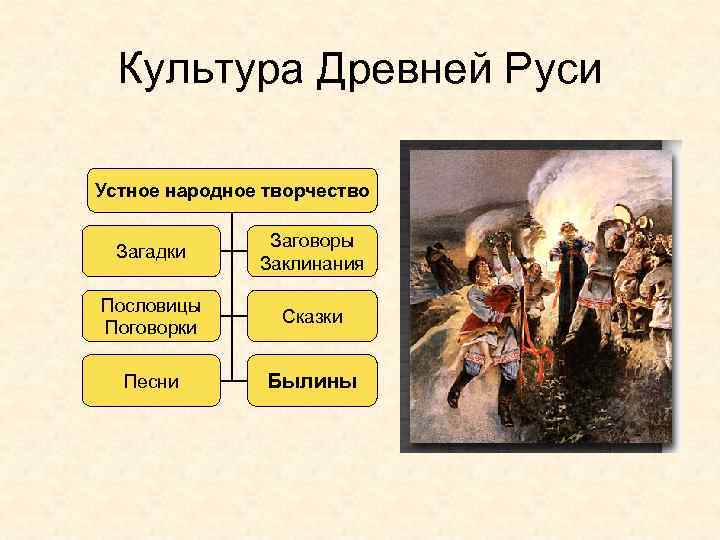 Культура Древней Руси

Устное народное творчество

Загадки

Заговоры
Заклинания

Пословицы
Поговорки

Сказки

Песни

Былины